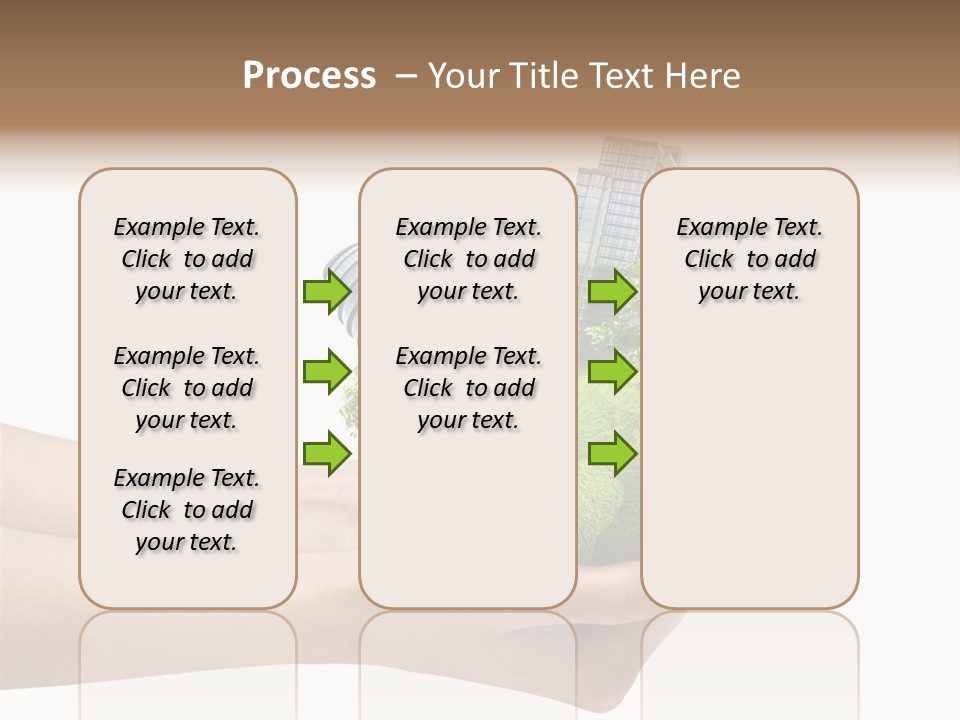 Process – Your Title Text Here

Example Text. Click to add your text.

Example Text. Click to add your text.

Example Text. Click to add your text.

Example Text. Click to add your text.

Example Text. Click to add your text.

Example Text. Click to add your text.